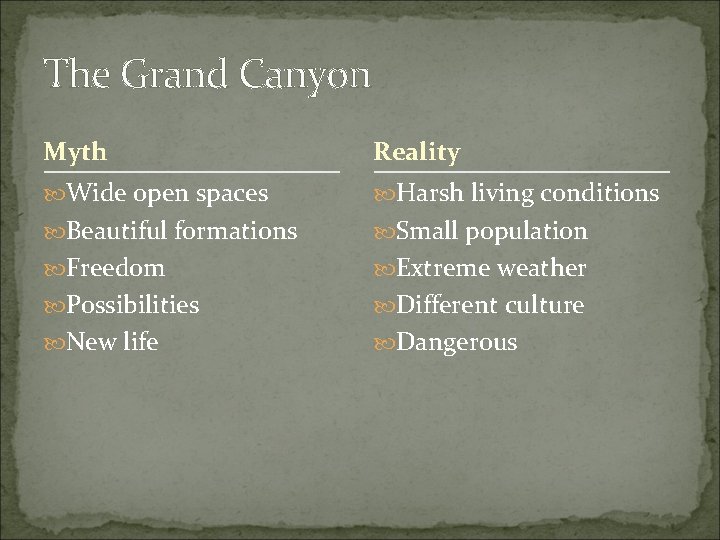 The Grand Canyon

Myth

Wide open spaces
Beautiful formations
Freedom
Possibilities
New life

Reality

Harsh living conditions
Small population
Extreme weather
Different culture
Dangerous